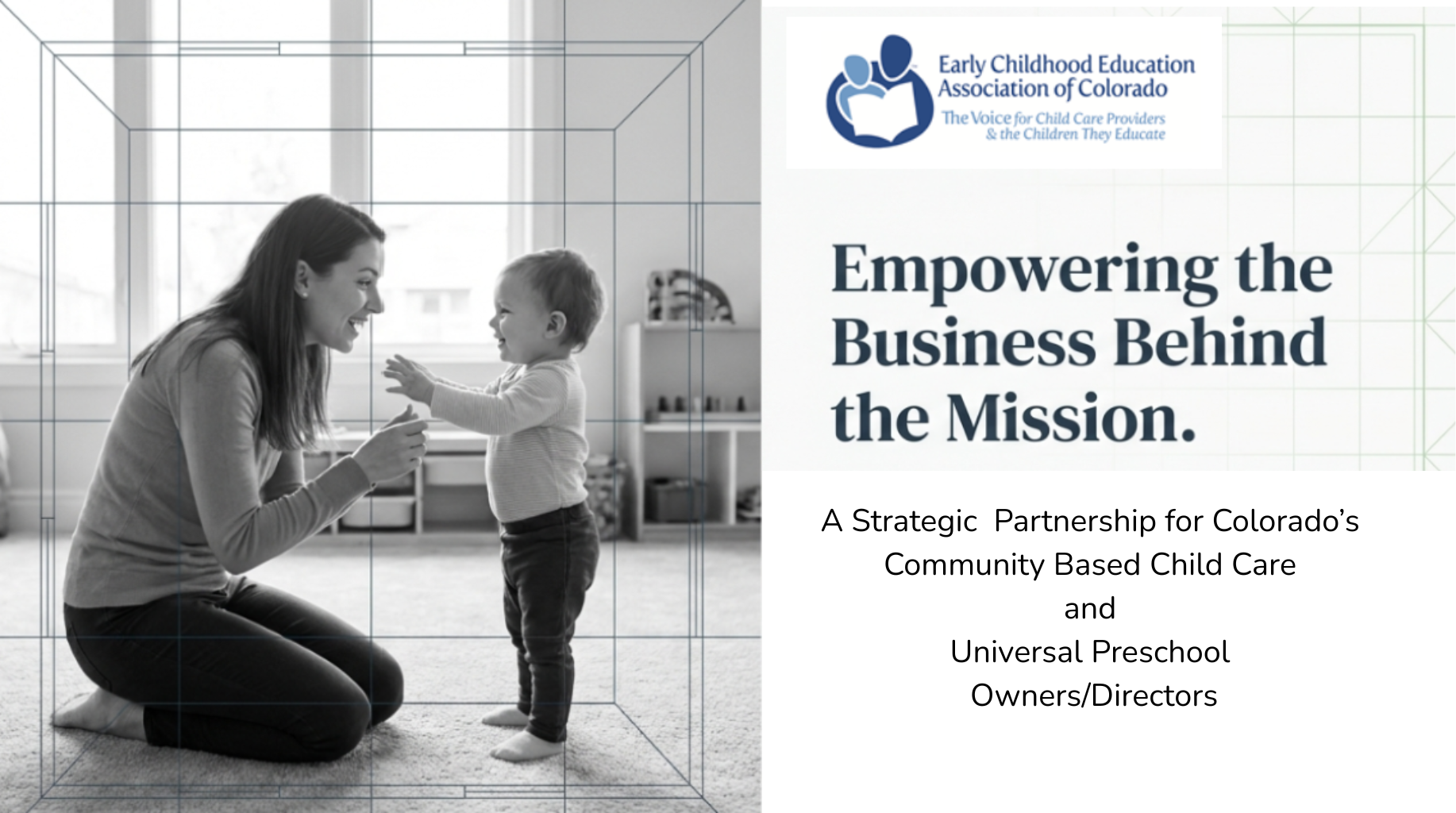 Early Childhood Education Association of Colorado
The Voice for Child Care Providers & the Children They Educate

Empowering the Business Behind the Mission.

A Strategic Partnership for Colorado's Community Based Child Care
and
Universal Preschool
Owners/Directors